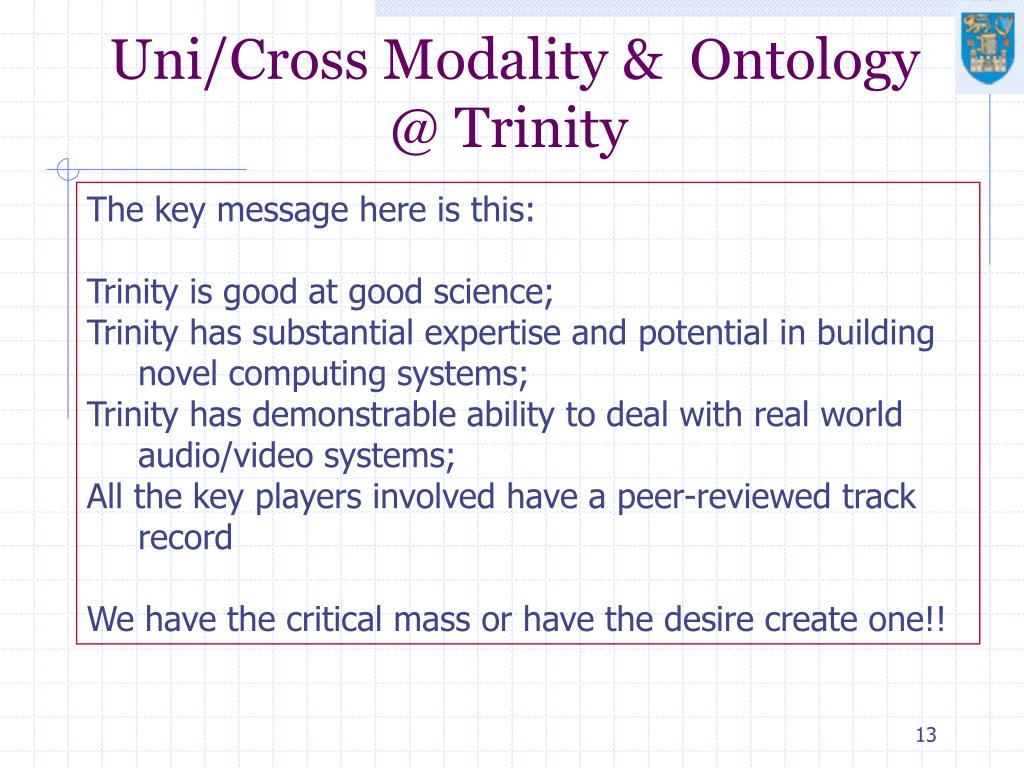 Uni/Cross Modality & Ontology @ Trinity

The key message here is this:

Trinity is good at good science;
Trinity has substantial expertise and potential in building novel computing systems;
Trinity has demonstrable ability to deal with real world audio/video systems;
All the key players involved have a peer-reviewed track record

We have the critical mass or have the desire create one!!

13